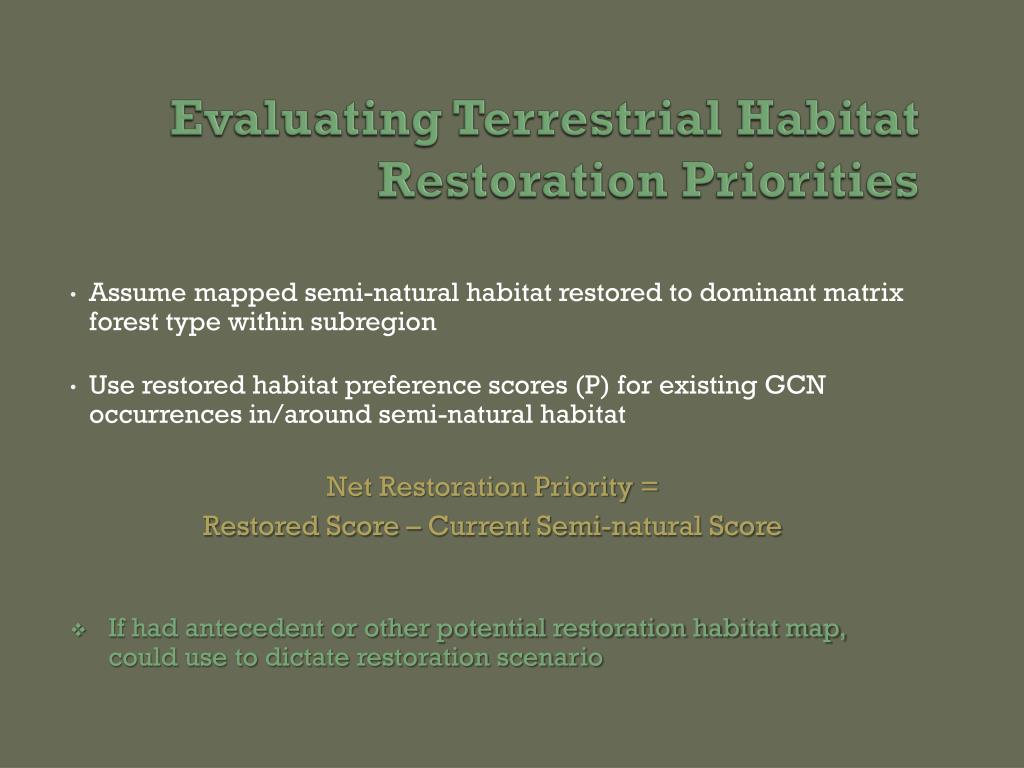 Evaluating Terrestrial Habitat Restoration Priorities

• Assume mapped semi-natural habitat restored to dominant matrix forest type within subregion

• Use restored habitat preference scores (P) for existing GCN occurrences in/around semi-natural habitat

Net Restoration Priority =
Restored Score – Current Semi-natural Score

❖ If had antecedent or other potential restoration habitat map, could use to dictate restoration scenario